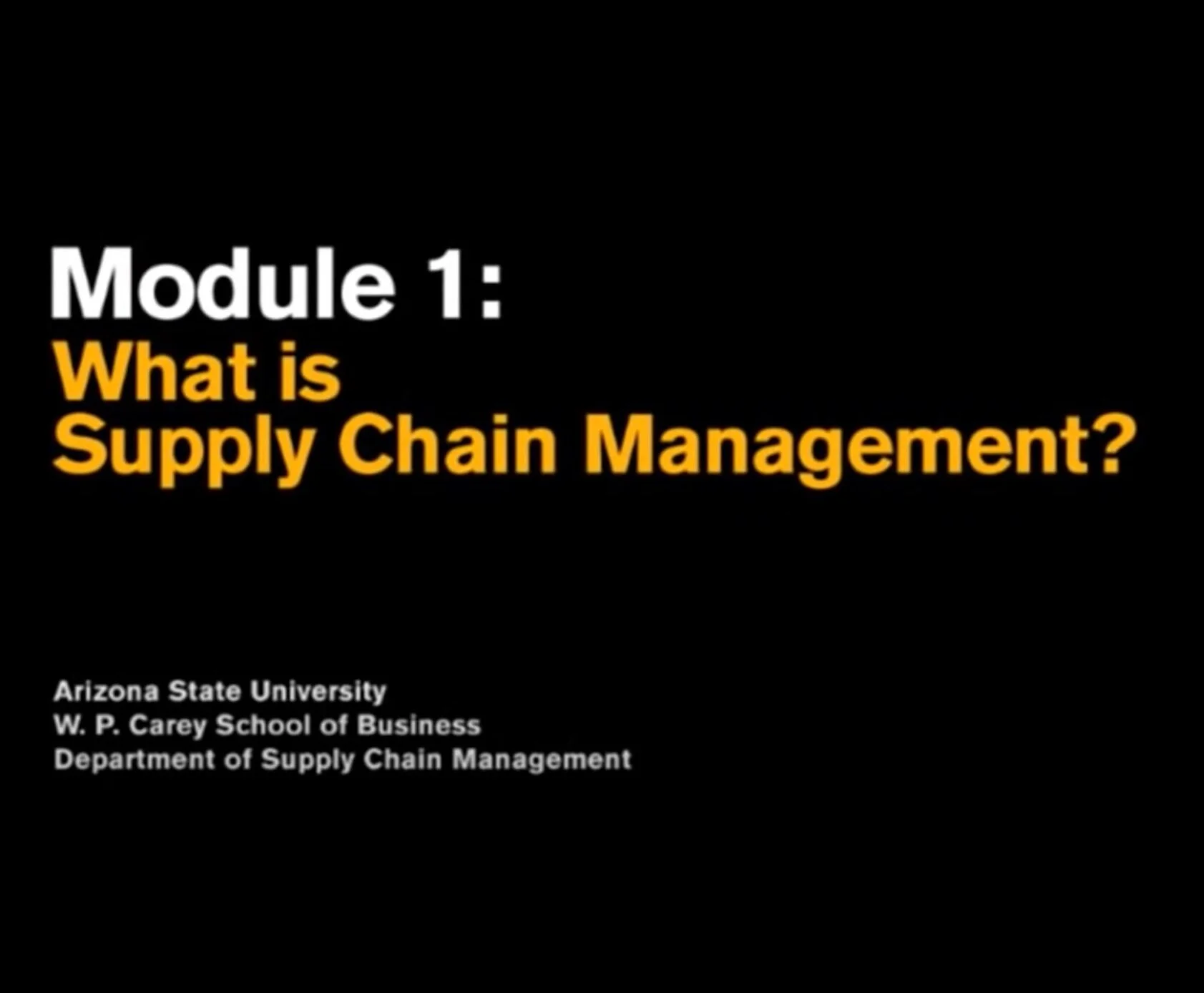 Module 1:
What is
Supply Chain Management?

Arizona State University
W. P. Carey School of Business
Department of Supply Chain Management